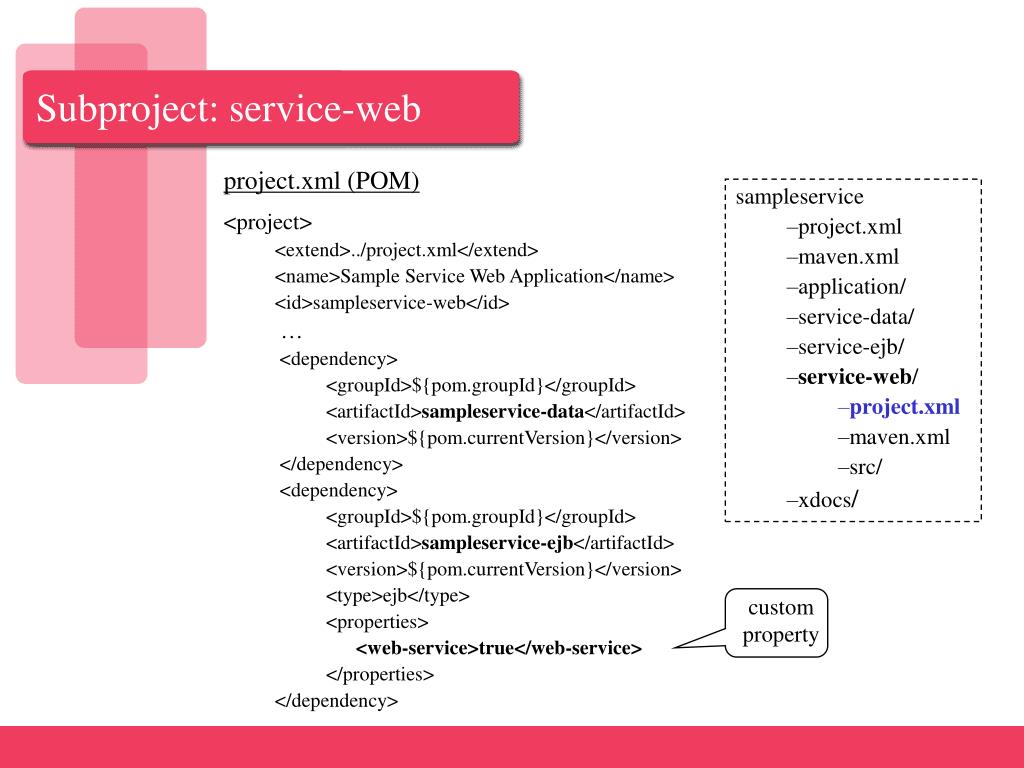 Subproject: service-web

project.xml (POM)

<project>
<extend>../project.xml</extend>
<name>Sample Service Web Application</name>
<id>sampleservice-web</id>
…
<dependency>
<groupId>${pom.groupId}</groupId>
<artifactId>sampleservice-data</artifactId>
<version>${pom.currentVersion}</version>
</dependency>
<dependency>
<groupId>${pom.groupId}</groupId>
<artifactId>sampleservice-ejb</artifactId>
<version>${pom.currentVersion}</version>
<type>ejb</type>
<properties>
<web-service>true</web-service>
</properties>
</dependency>

sampleservice
–project.xml
–maven.xml
–application/
–service-data/
–service-ejb/
–service-web/
–project.xml
–maven.xml
–src/
–xdocs/

custom property